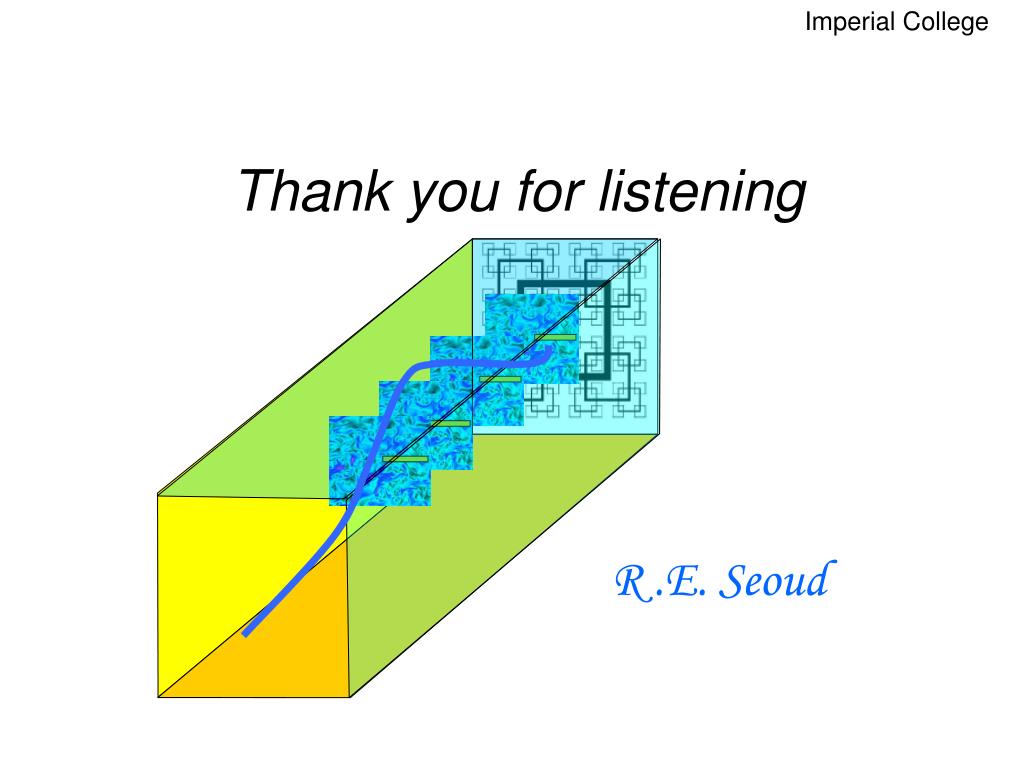 Imperial College

Thank you for listening

R.E. Seoud